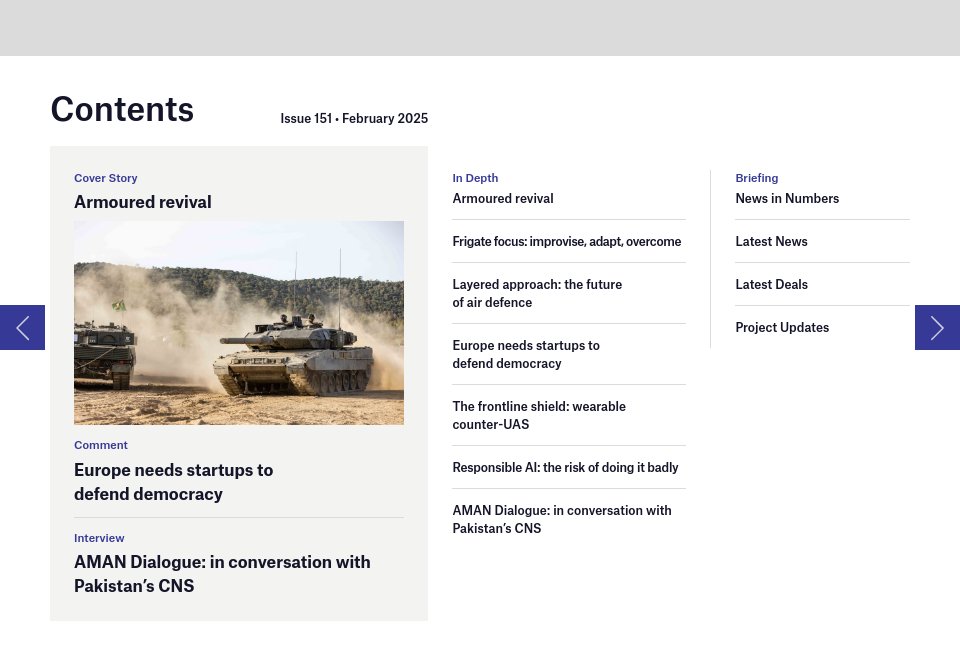 Contents

Issue 151 • February 2025

Cover Story

Armoured revival

Comment

Europe needs startups to defend democracy

Interview

AMAN Dialogue: in conversation with Pakistan's CNS

In Depth

Armoured revival

Frigate focus: improvise, adapt, overcome

Layered approach: the future of air defence

Europe needs startups to defend democracy

The frontline shield: wearable counter-UAS

Responsible AI: the risk of doing it badly

AMAN Dialogue: in conversation with Pakistan's CNS

Briefing

News in Numbers

Latest News

Latest Deals

Project Updates